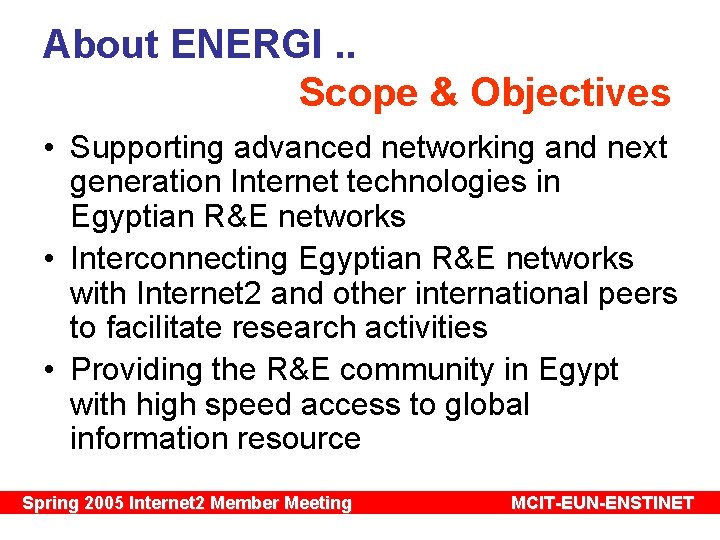 About ENERGI ..
Scope & Objectives

• Supporting advanced networking and next generation Internet technologies in Egyptian R&E networks
• Interconnecting Egyptian R&E networks with Internet2 and other international peers to facilitate research activities
• Providing the R&E community in Egypt with high speed access to global information resource

Spring 2005 Internet2 Member Meeting
MCIT-EUN-ENSTINET